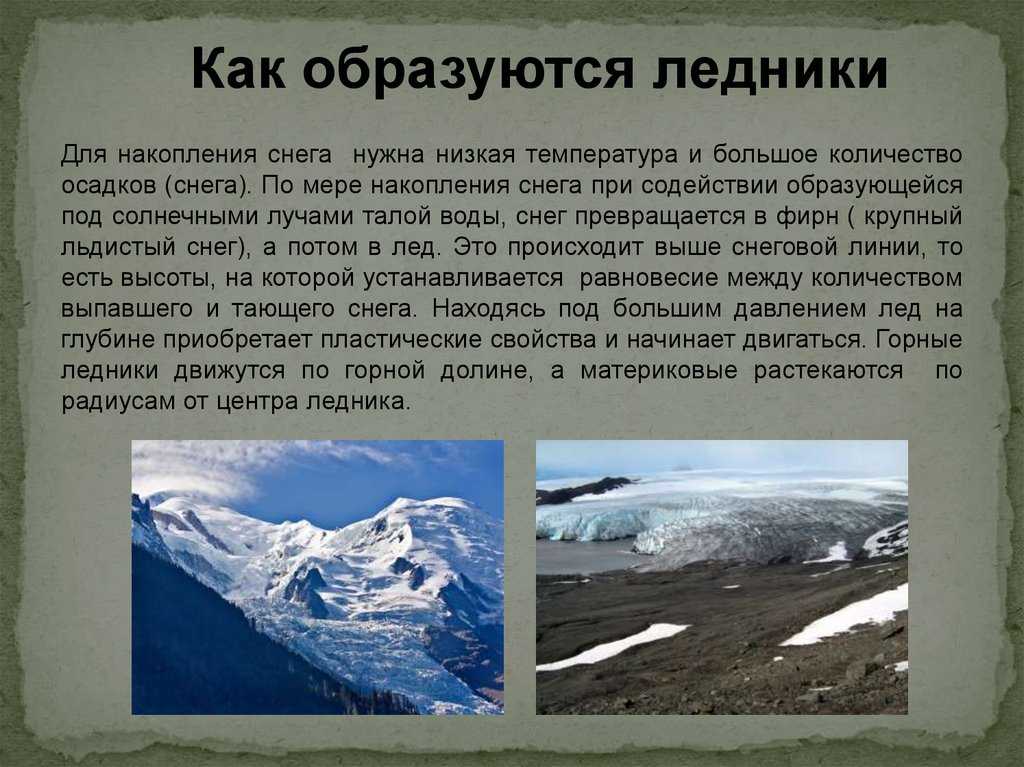 Как образуются ледники

Для накопления снега  нужна низкая температура и большое количество осадков (снега). По мере накопления снега при содействии образующейся под солнечными лучами талой воды, снег превращается в фирн ( крупный льдистый снег), а потом в лед. Это происходит выше снеговой линии, то есть высоты, на которой устанавливается  равновесие между количеством выпавшего и тающего снега. Находясь под большим давлением лед на глубине приобретает пластические свойства и начинает двигаться. Горные ледники движутся по горной долине, а материковые растекаются  по радиусам от центра ледника.